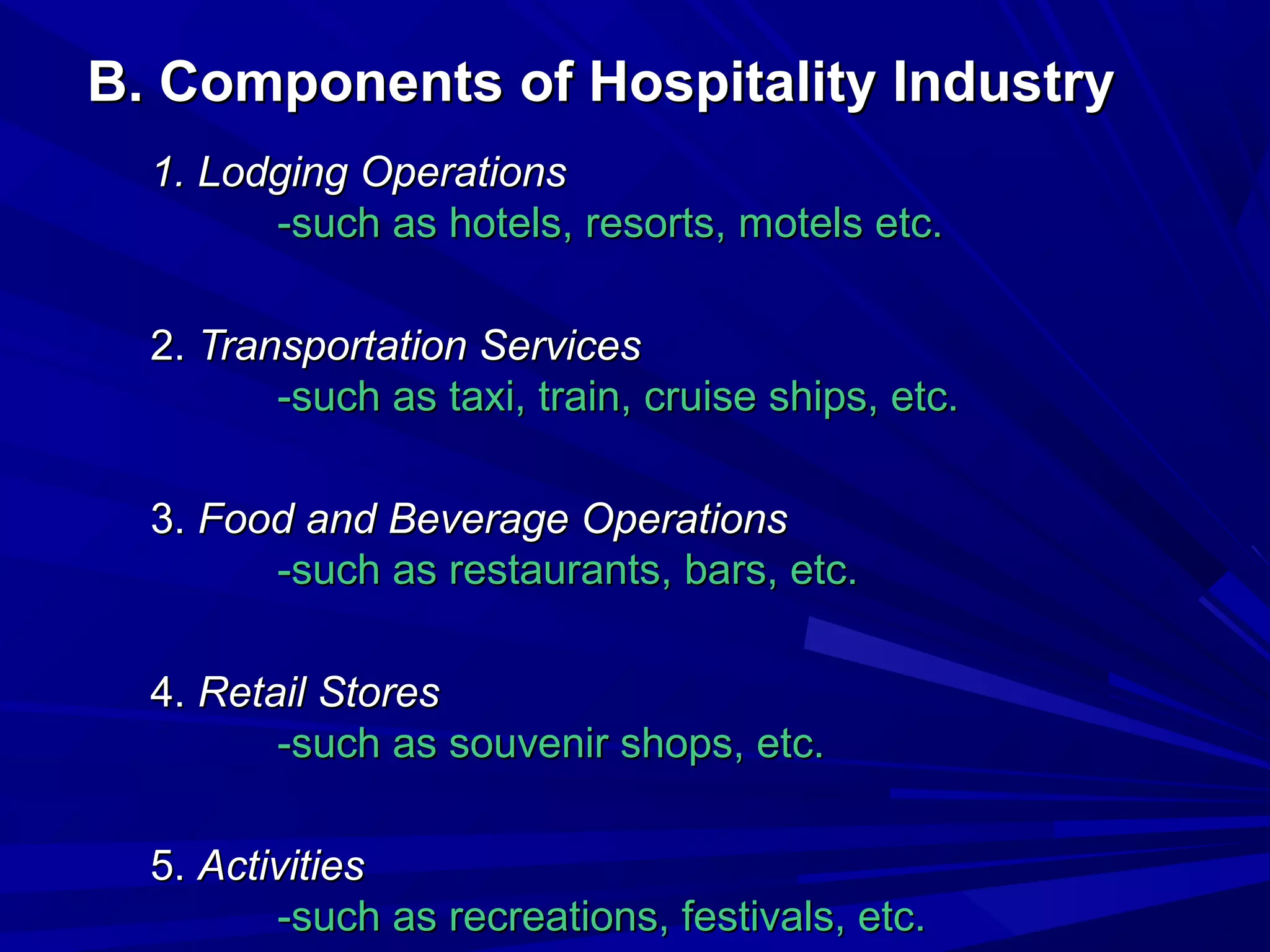 B. Components of Hospitality Industry

1. Lodging Operations
-such as hotels, resorts, motels etc.

2. Transportation Services
-such as taxi, train, cruise ships, etc.

3. Food and Beverage Operations
-such as restaurants, bars, etc.

4. Retail Stores
-such as souvenir shops, etc.

5. Activities
-such as recreations, festivals, etc.